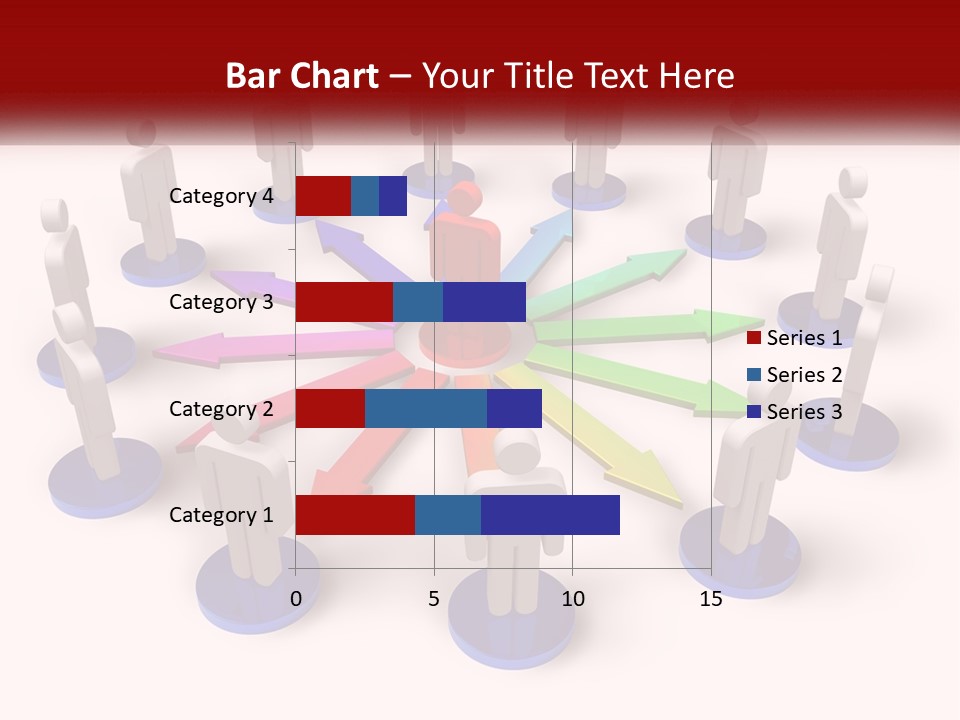 Bar Chart – Your Title Text Here

Category 4
Category 3
Category 2
Category 1

0
5
10
15

Series 1
Series 2
Series 3